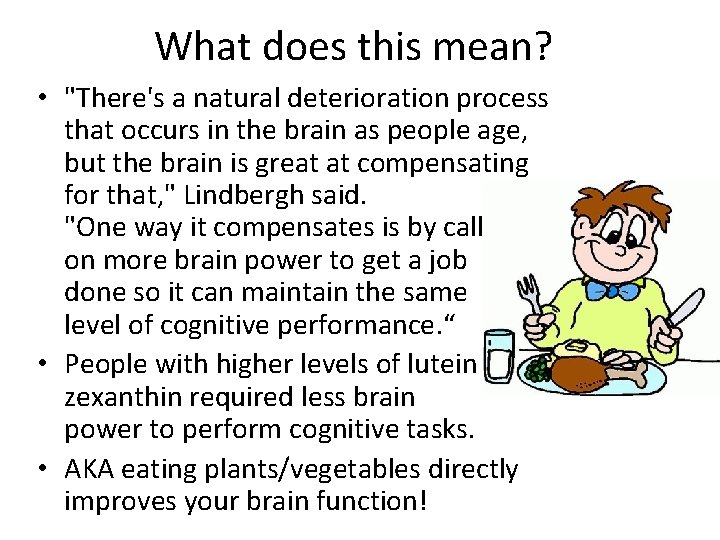 What does this mean?

• "There's a natural deterioration process that occurs in the brain as people age, but the brain is great at compensating for that," Lindbergh said. "One way it compensates is by call on more brain power to get a job done so it can maintain the same level of cognitive performance.“

• People with higher levels of lutein zexanthin required less brain power to perform cognitive tasks.

• AKA eating plants/vegetables directly improves your brain function!